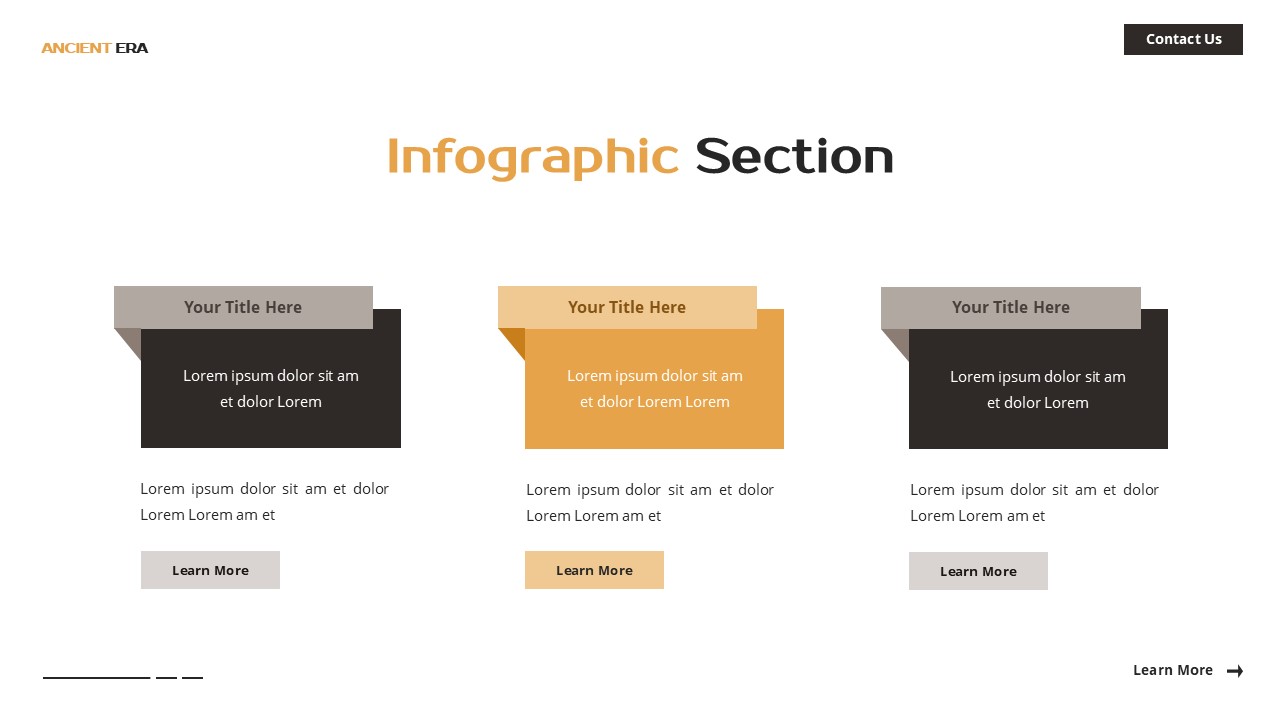 ANCIENT ERA

Contact Us

Infographic Section

Your Title Here

Lorem ipsum dolor sit am et dolor Lorem

Lorem ipsum dolor sit am et dolor Lorem Lorem am et

Learn More

Your Title Here

Lorem ipsum dolor sit am et dolor Lorem Lorem

Lorem ipsum dolor sit am et dolor Lorem Lorem am et

Learn More

Your Title Here

Lorem ipsum dolor sit am et dolor Lorem

Lorem ipsum dolor sit am et dolor Lorem Lorem am et

Learn More

Learn More